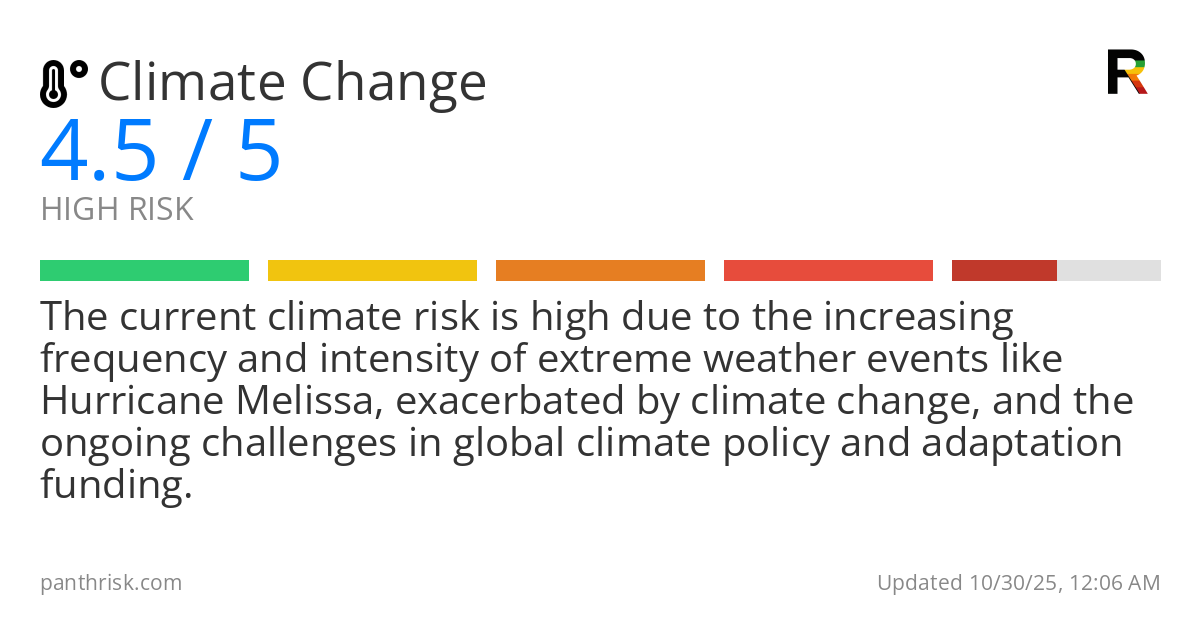 Climate Change
4.5 / 5
HIGH RISK

The current climate risk is high due to the increasing frequency and intensity of extreme weather events like Hurricane Melissa, exacerbated by climate change, and the ongoing challenges in global climate policy and adaptation funding.

panthrisk.com

Updated 10/30/25, 12:06 AM